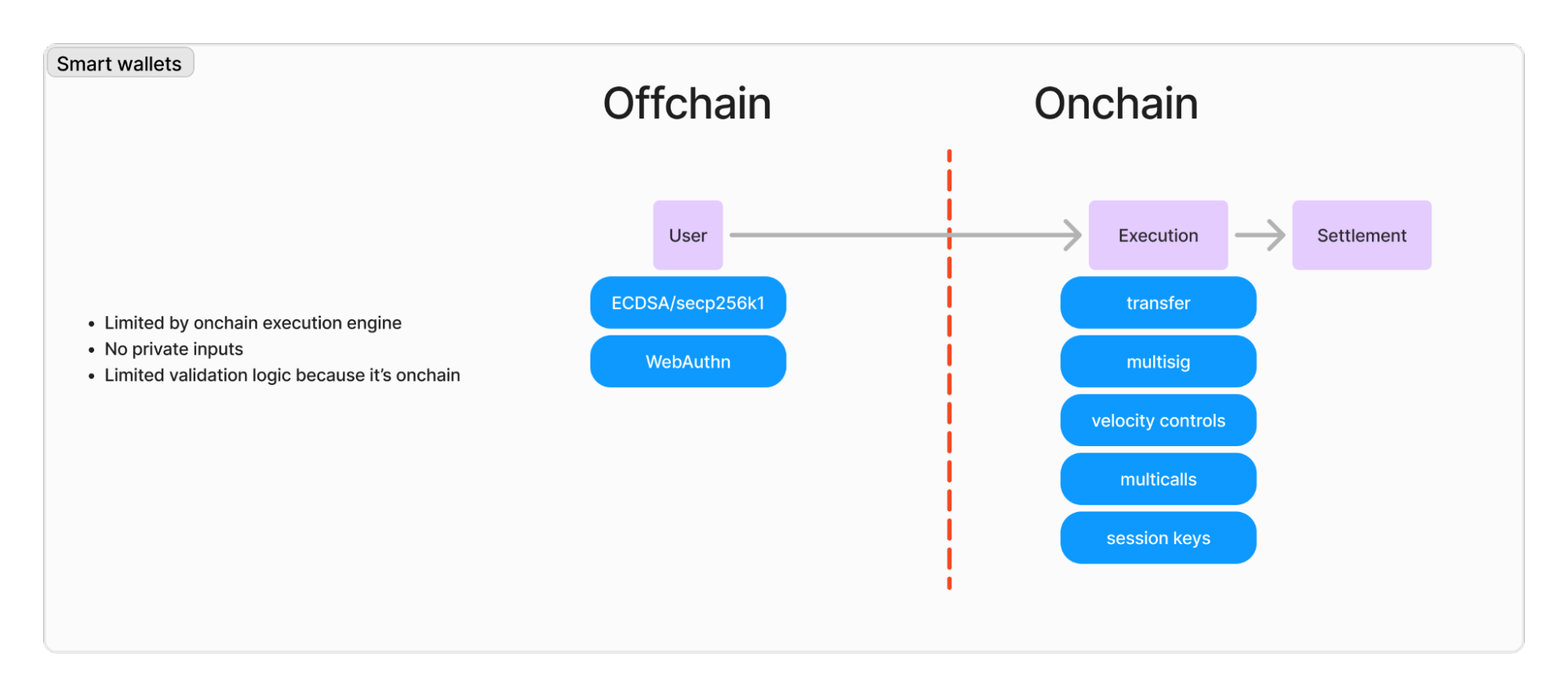 Smart wallets

Offchain

Onchain

- Limited by onchain execution engine
- No private inputs
- Limited validation logic because it's onchain

User

ECDSA/secp256k1

WebAuthn

Execution

Settlement

transfer

multisig

velocity controls

multicalls

session keys